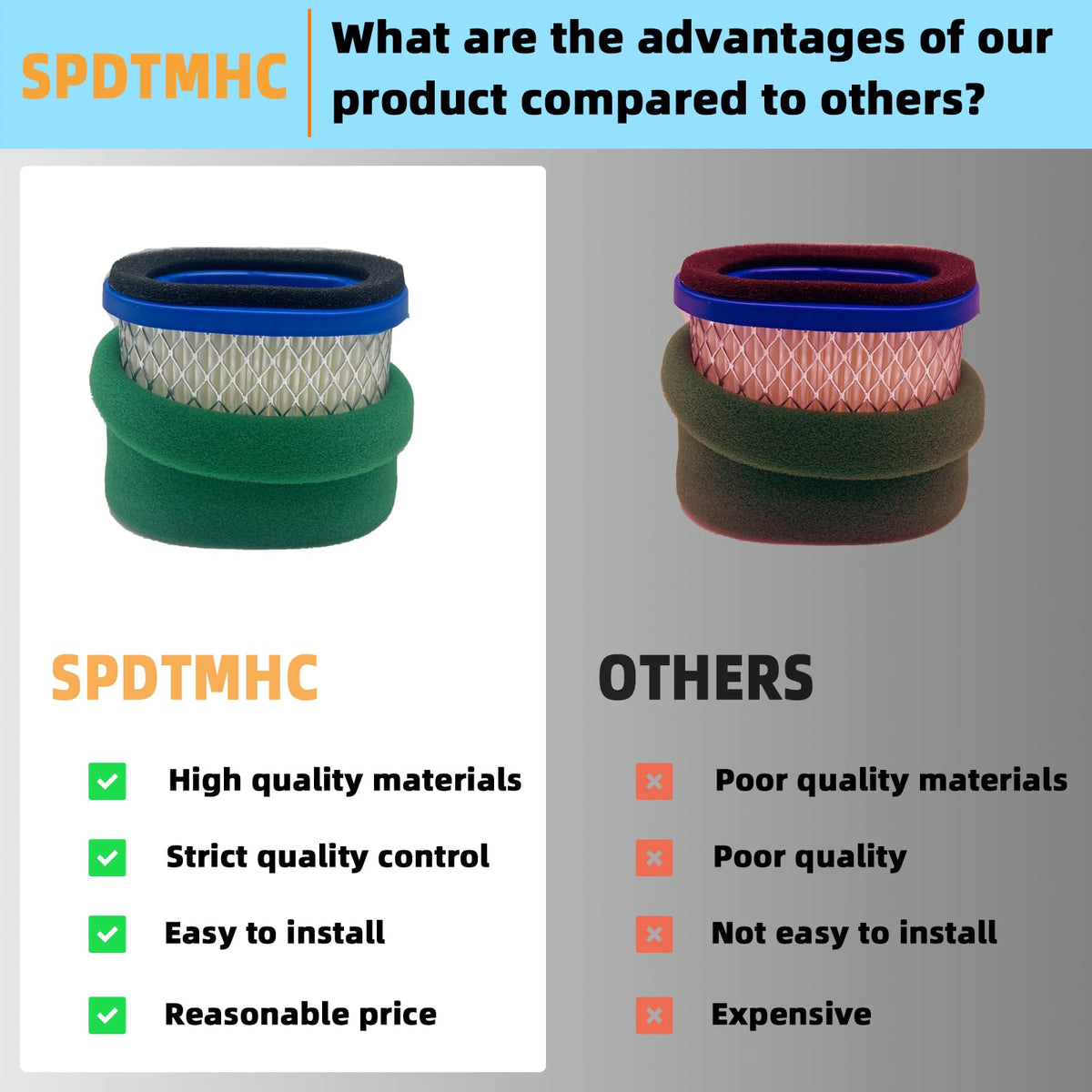 SPDTMHC

What are the advantages of our product compared to others?

SPDTMHC

High quality materials

Strict quality control

Easy to install

Reasonable price

OTHERS

Poor quality materials

Poor quality

Not easy to install

Expensive